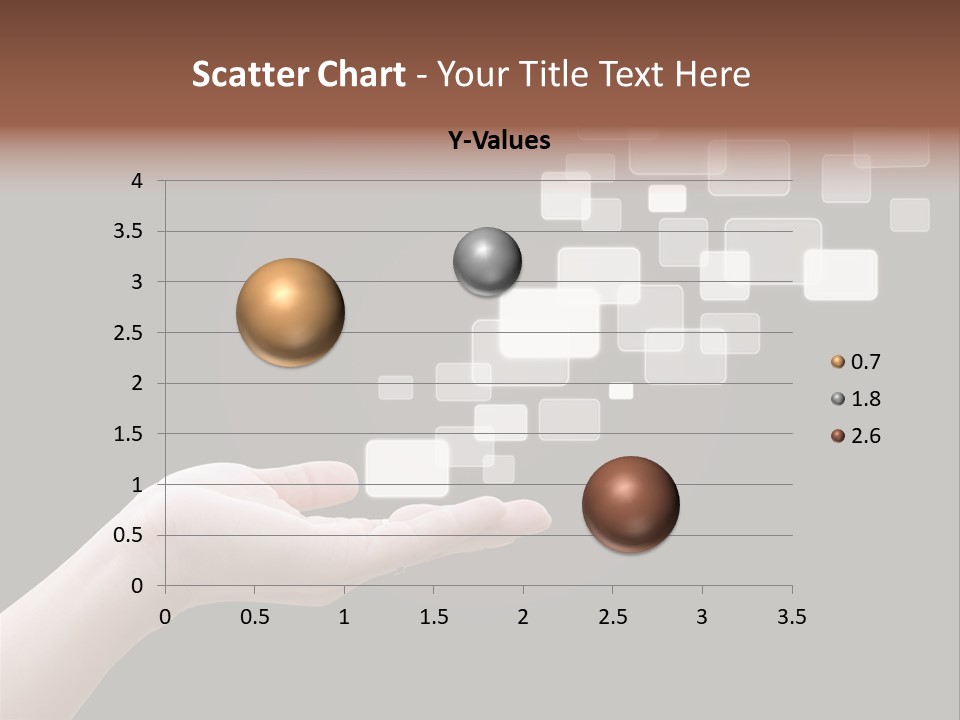 Scatter Chart - Your Title Text Here

Y-Values

4
3.5
3
2.5
2
1.5
1
0.5
0

0 0.5 1 1.5 2 2.5 3 3.5

0.7
1.8
2.6